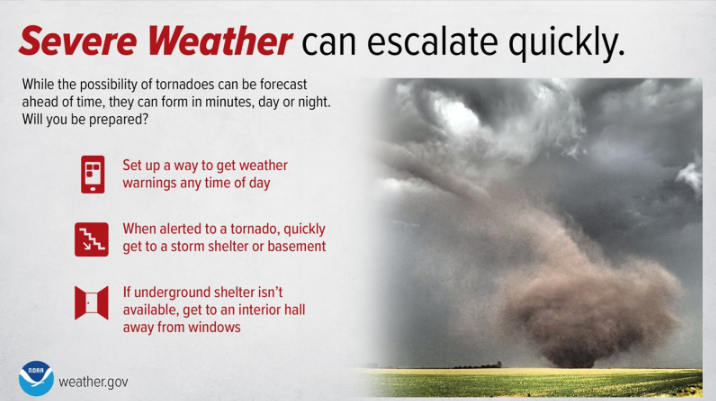 Severe Weather can escalate quickly.

While the possibility of tornadoes can be forecast ahead of time, they can form in minutes, day or night. Will you be prepared?

Set up a way to get weather warnings any time of day

When alerted to a tornado, quickly get to a storm shelter or basement

If underground shelter isn't available, get to an interior hall away from windows

NOAA

weather.gov